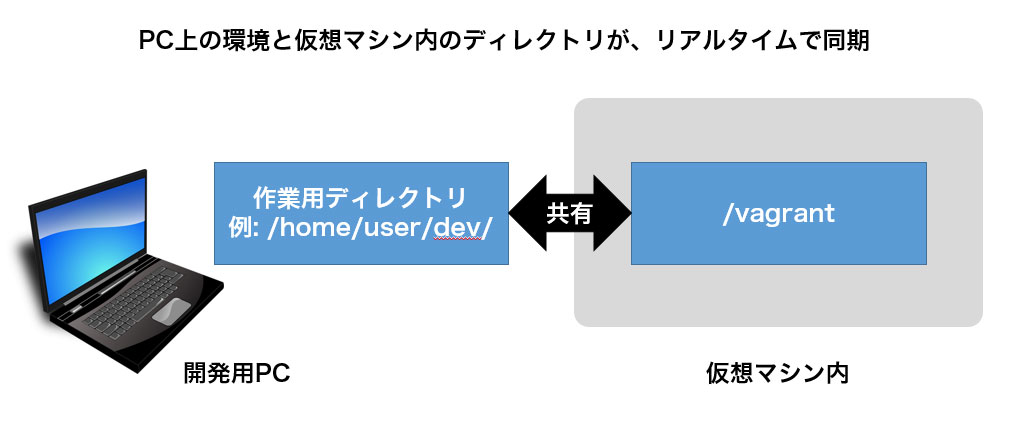 PC上の環境と仮想マシン内のディレクトリが、リアルタイムで同期

作業用ディレクトリ
例: /home/user/dev/

共有

/vagrant

開発用PC

仮想マシン内